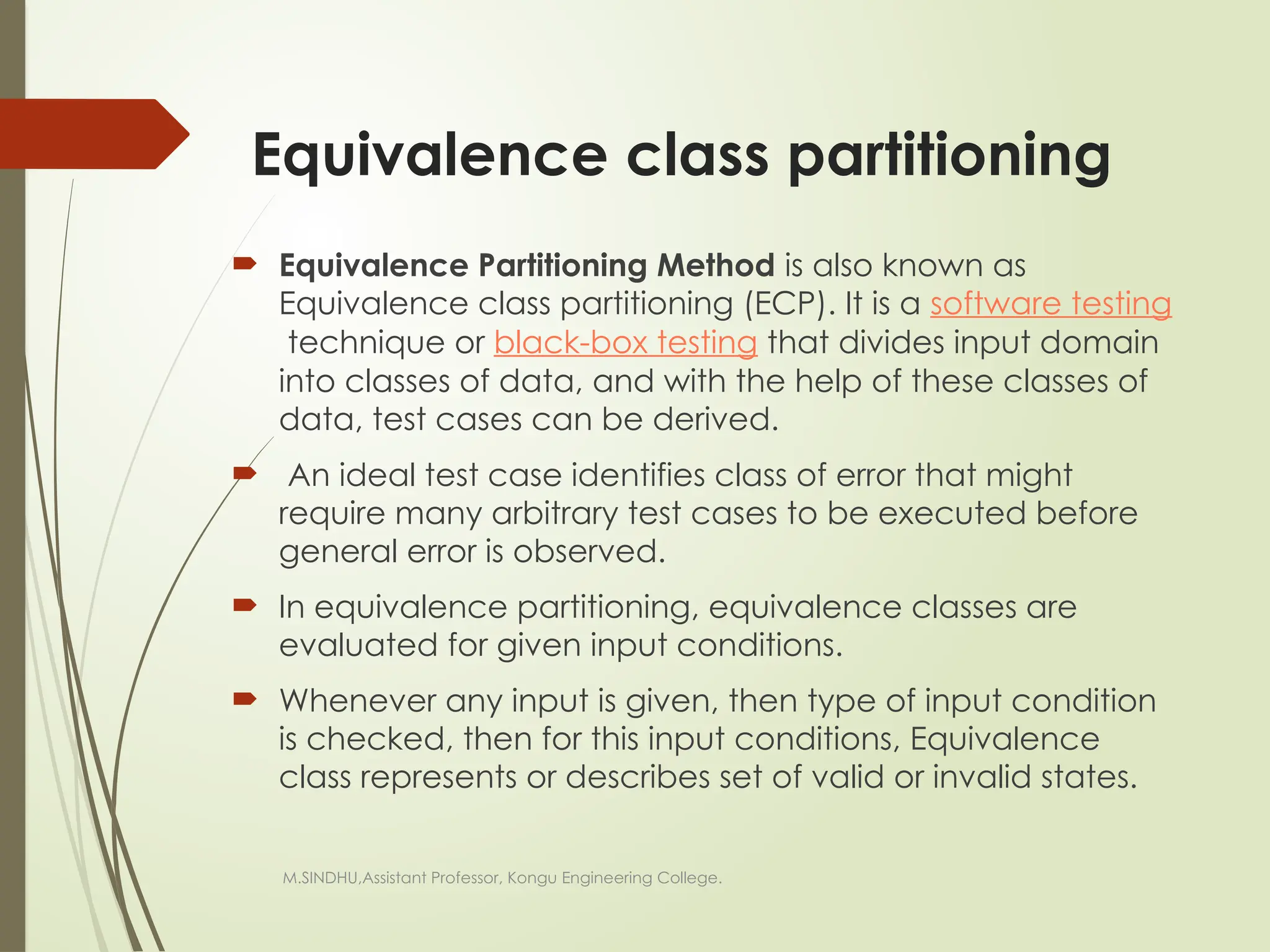 Equivalence class partitioning

Equivalence Partitioning Method is also known as Equivalence class partitioning (ECP). It is a software testing technique or black-box testing that divides input domain into classes of data, and with the help of these classes of data, test cases can be derived.

An ideal test case identifies class of error that might require many arbitrary test cases to be executed before general error is observed.

In equivalence partitioning, equivalence classes are evaluated for given input conditions.

Whenever any input is given, then type of input condition is checked, then for this input conditions, Equivalence class represents or describes set of valid or invalid states.

M.SINDHU,Assistant Professor, Kongu Engineering College.